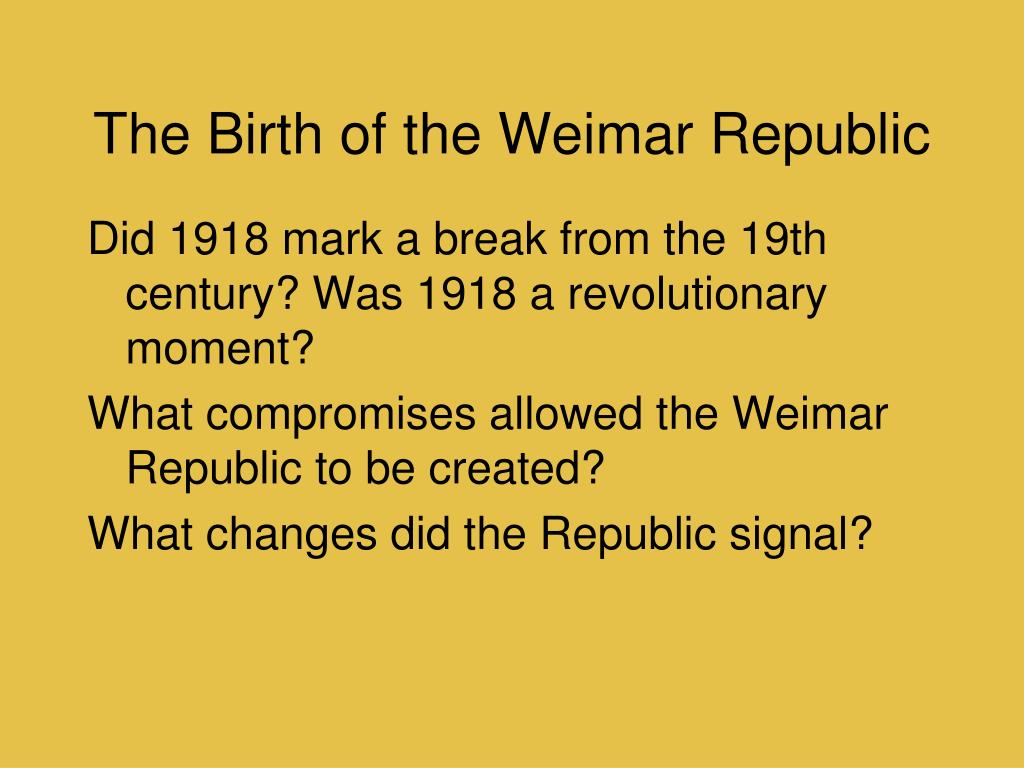 The Birth of the Weimar Republic

Did 1918 mark a break from the 19th century? Was 1918 a revolutionary moment?

What compromises allowed the Weimar Republic to be created?

What changes did the Republic signal?